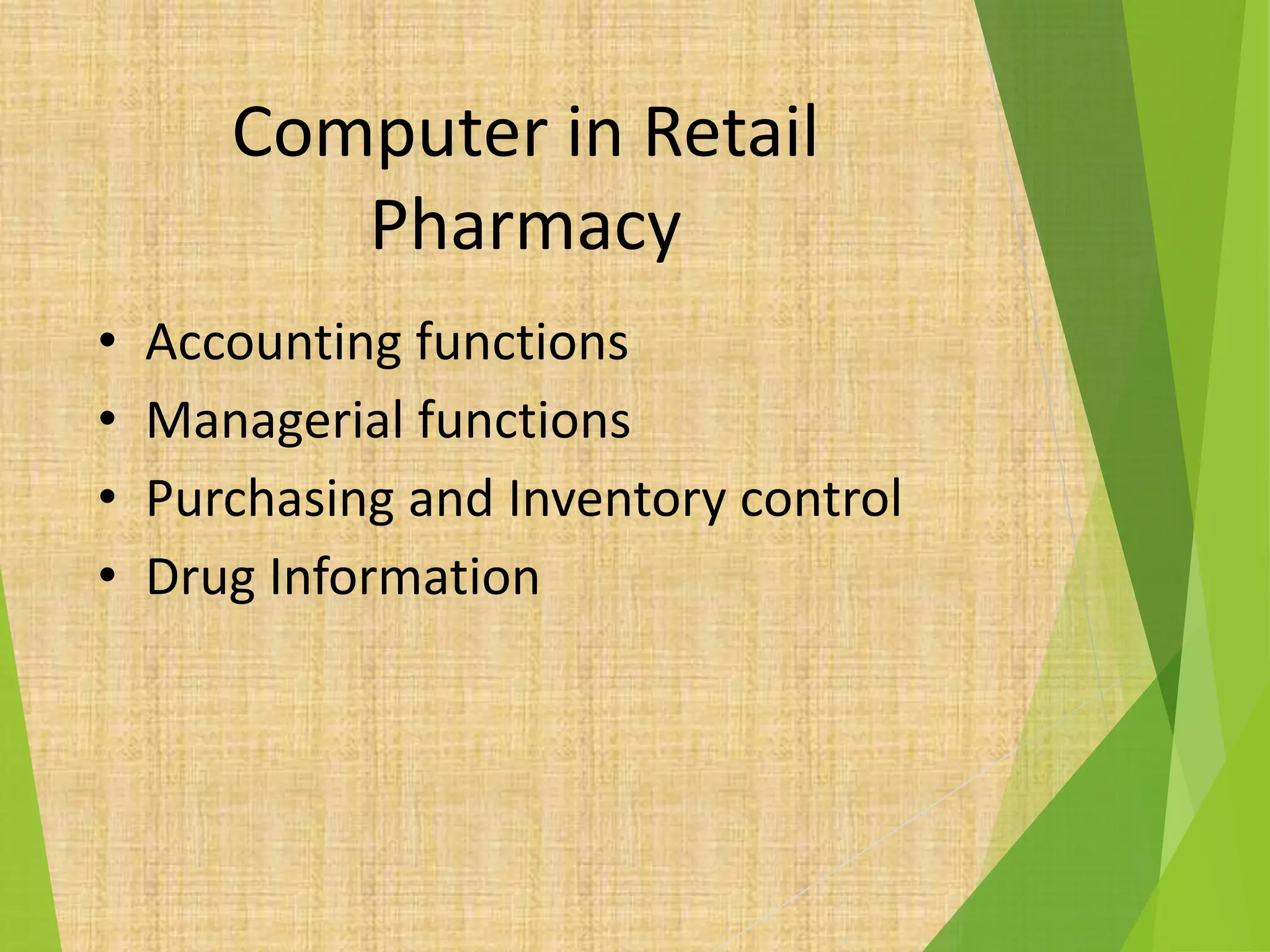 Computer in Retail Pharmacy

• Accounting functions
• Managerial functions
• Purchasing and Inventory control
• Drug Information